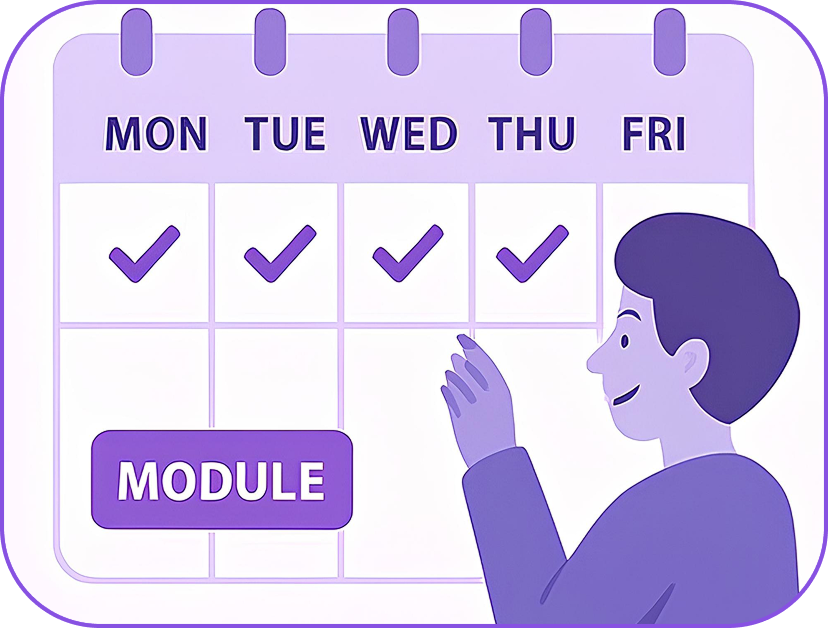 MON TUE WED THU FRI

MODULE